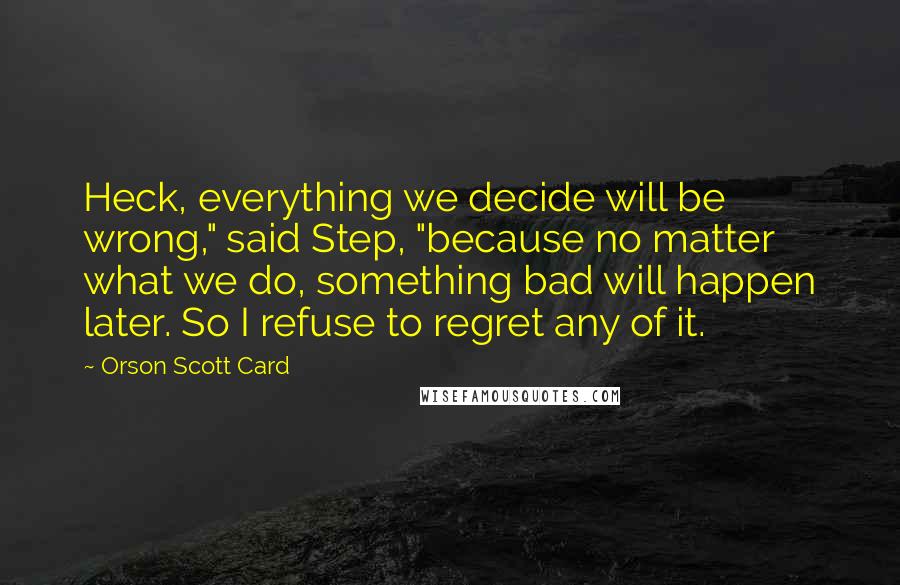 Heck, everything we decide will be wrong," said Step, "because no matter what we do, something bad will happen later. So I refuse to regret any of it.

~ Orson Scott Card

WISEFAMOUSQUOTES.COM